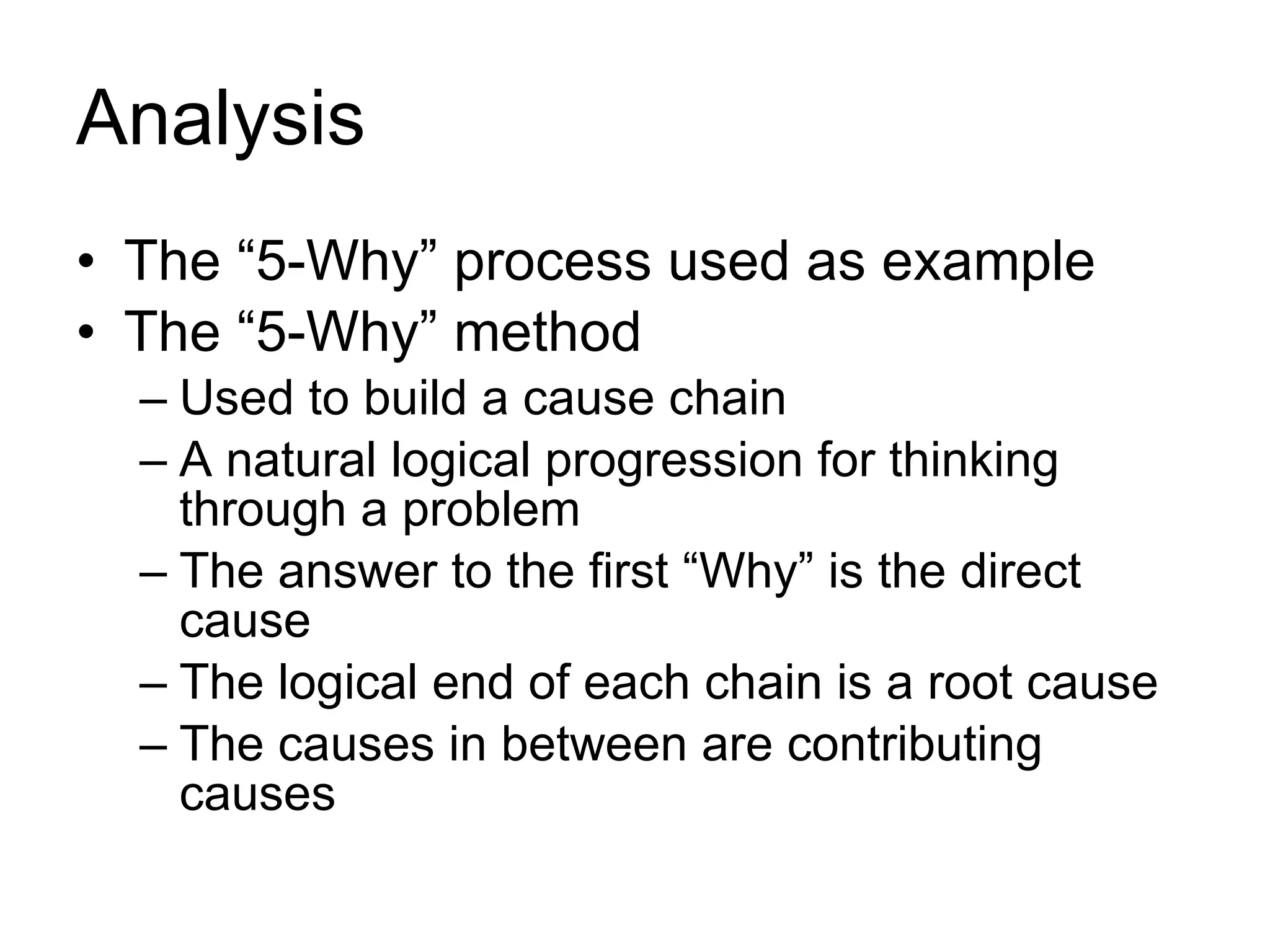 Analysis

• The “5-Why” process used as example
• The “5-Why” method
– Used to build a cause chain
– A natural logical progression for thinking through a problem
– The answer to the first “Why” is the direct cause
– The logical end of each chain is a root cause
– The causes in between are contributing causes